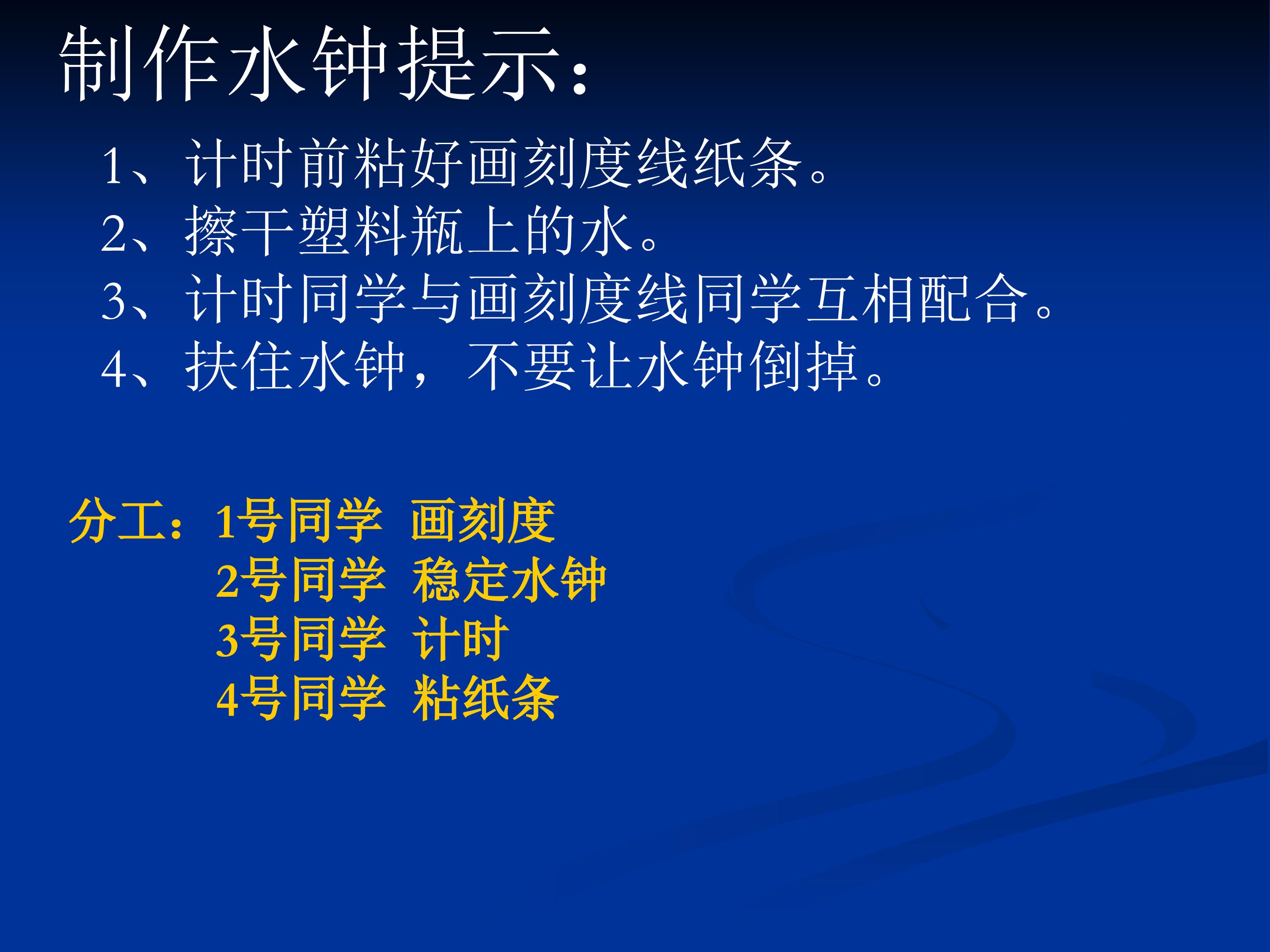 制作水钟提示：

1、计时前粘好画刻度线纸条。
2、擦干塑料瓶上的水。
3、计时同学与画刻度线同学互相配合。
4、扶住水钟，不要让水钟倒掉。

分工：1号同学 画刻度
2号同学 稳定水钟
3号同学 计时
4号同学 粘纸条